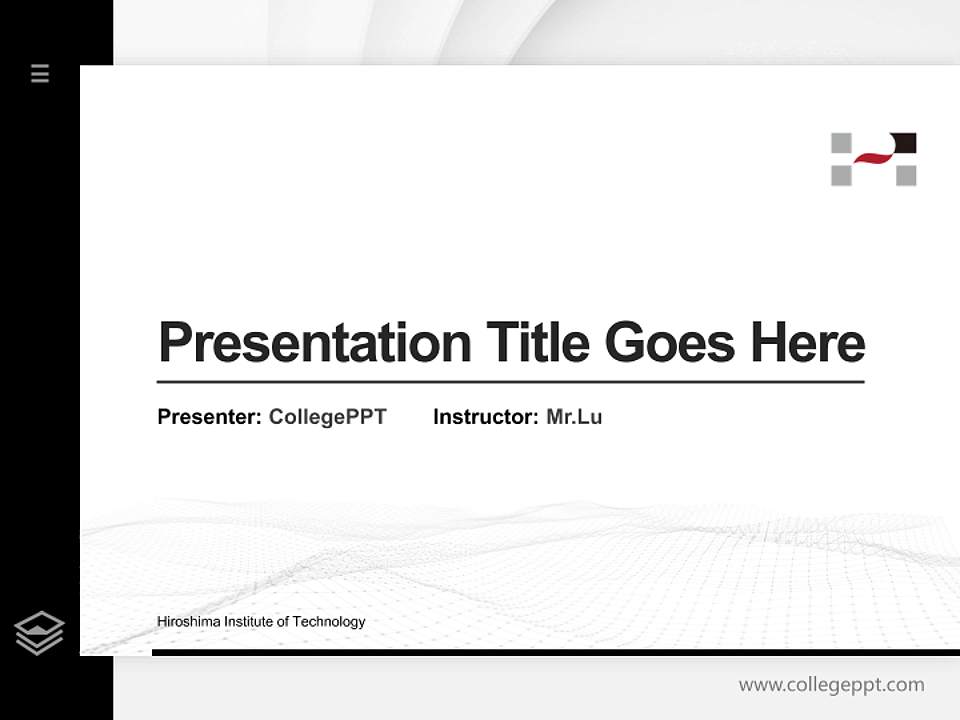 Presentation Title Goes Here

Presenter: CollegePPT Instructor: Mr.Lu

Hiroshima Institute of Technology

www.collegeppt.com